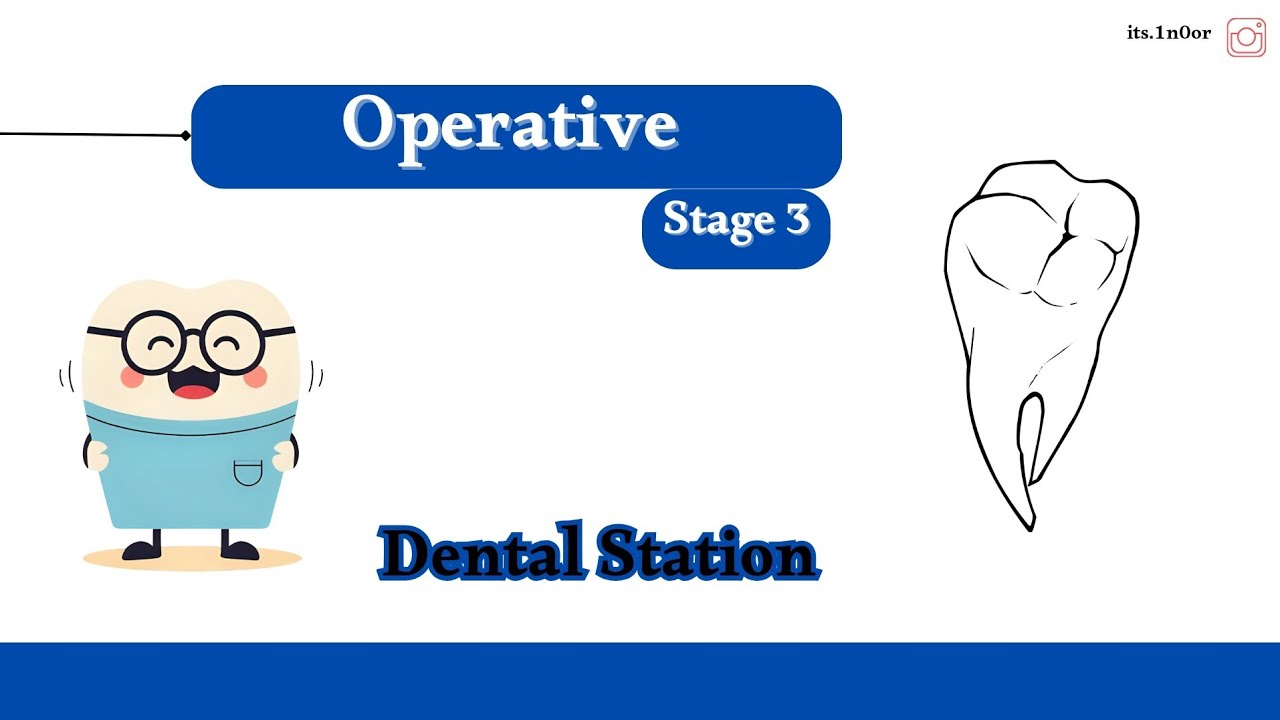 its.1n0or

Operative

Stage 3

Dental Station